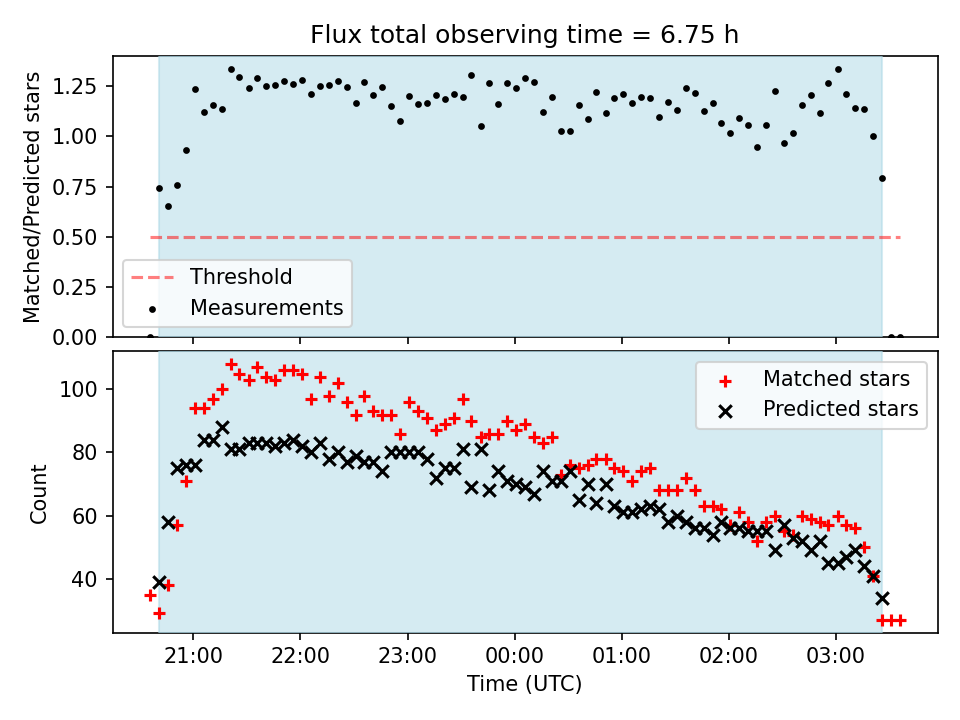 Flux total observing time = 6.75 h

Matched/Predicted stars

1.25
1.00
0.75
0.50
0.25
0.00

Threshold
Measurements

Count

100
80
60
40

Matched stars
Predicted stars

21:00
22:00
23:00
00:00
01:00
02:00
03:00

Time (UTC)